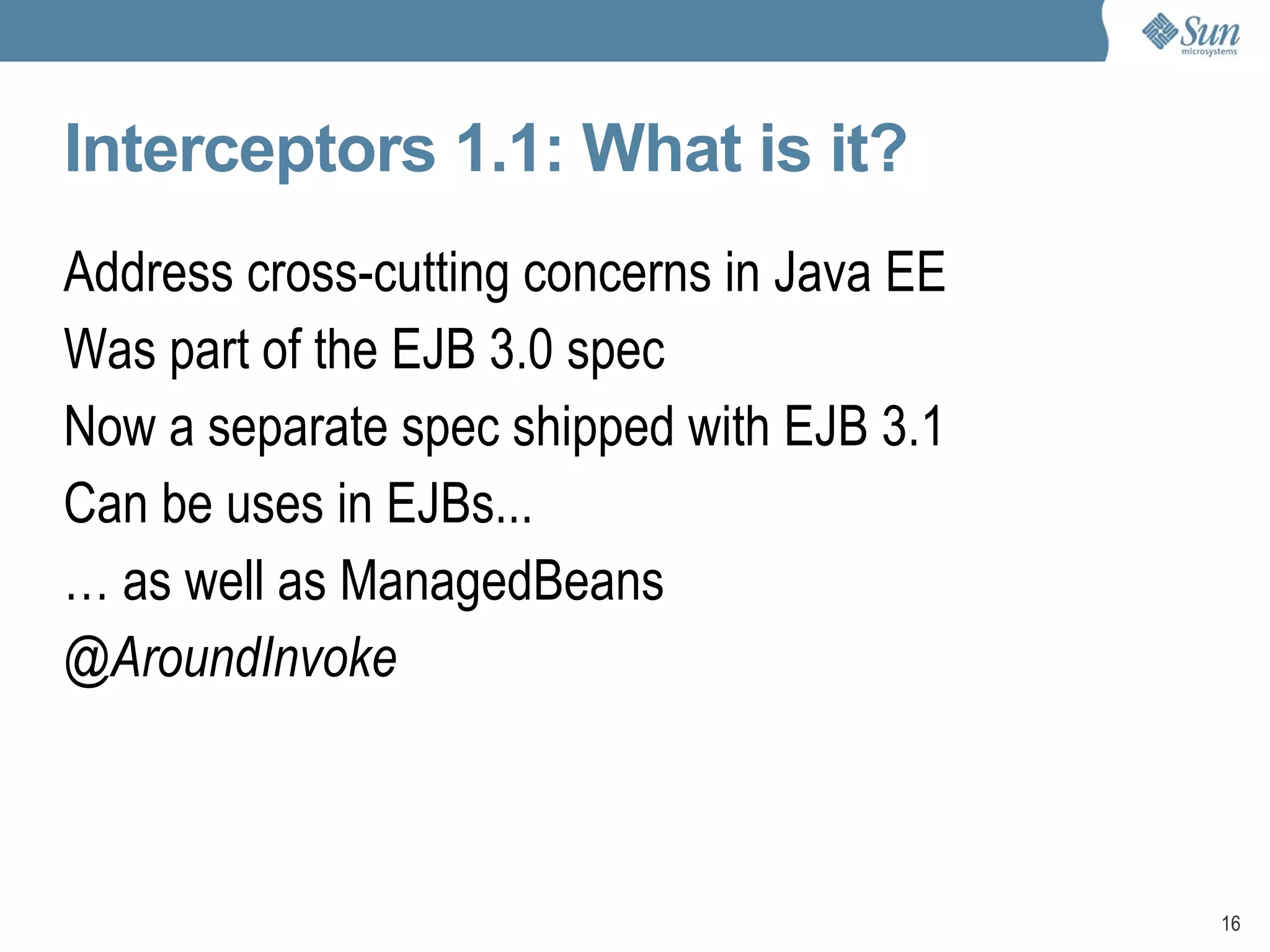 Sun microsystems

Interceptors 1.1: What is it?

Address cross-cutting concerns in Java EE

Was part of the EJB 3.0 spec

Now a separate spec shipped with EJB 3.1

Can be uses in EJBs...

… as well as ManagedBeans

@AroundInvoke

16